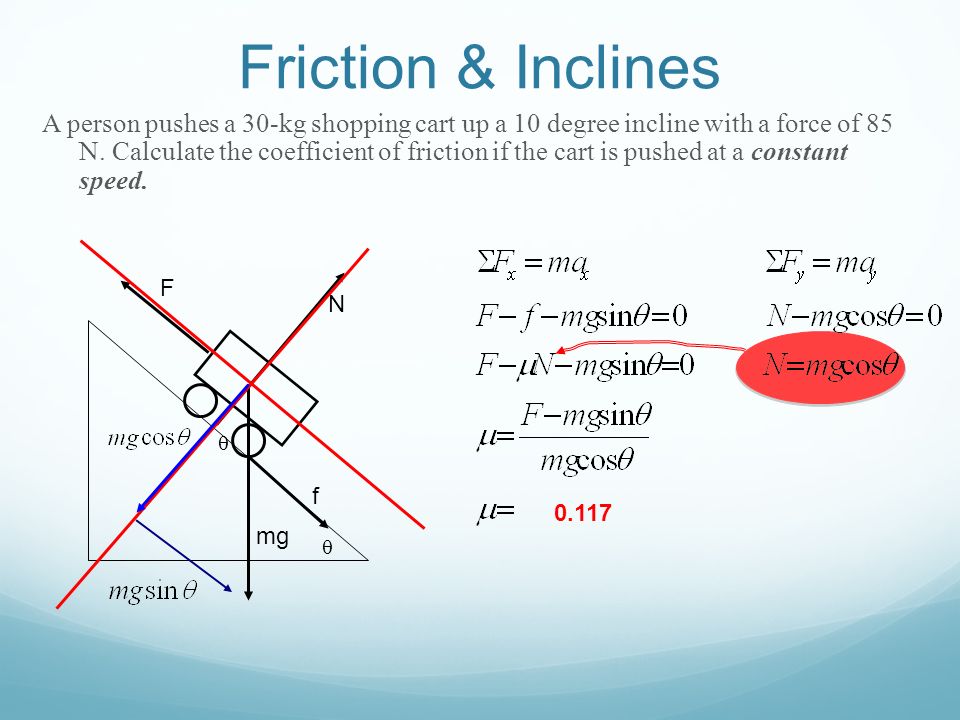 Friction & Inclines

A person pushes a 30-kg shopping cart up a 10 degree incline with a force of 85 N. Calculate the coefficient of friction if the cart is pushed at a ***constant speed.***

F

N

$mg\cos\theta$

θ

f

mg

θ

$mg\sin\theta$

$\Sigma F_x = ma_x$

$F - f - mg\sin\theta = 0$

$F - \mu N - mg\sin\theta = 0$

$\mu = \frac{F - mg\sin\theta}{mg\cos\theta}$

$\mu =$ 0.117

$\Sigma F_y = ma_y$

$N - mg\cos\theta = 0$

$N = mg\cos\theta$